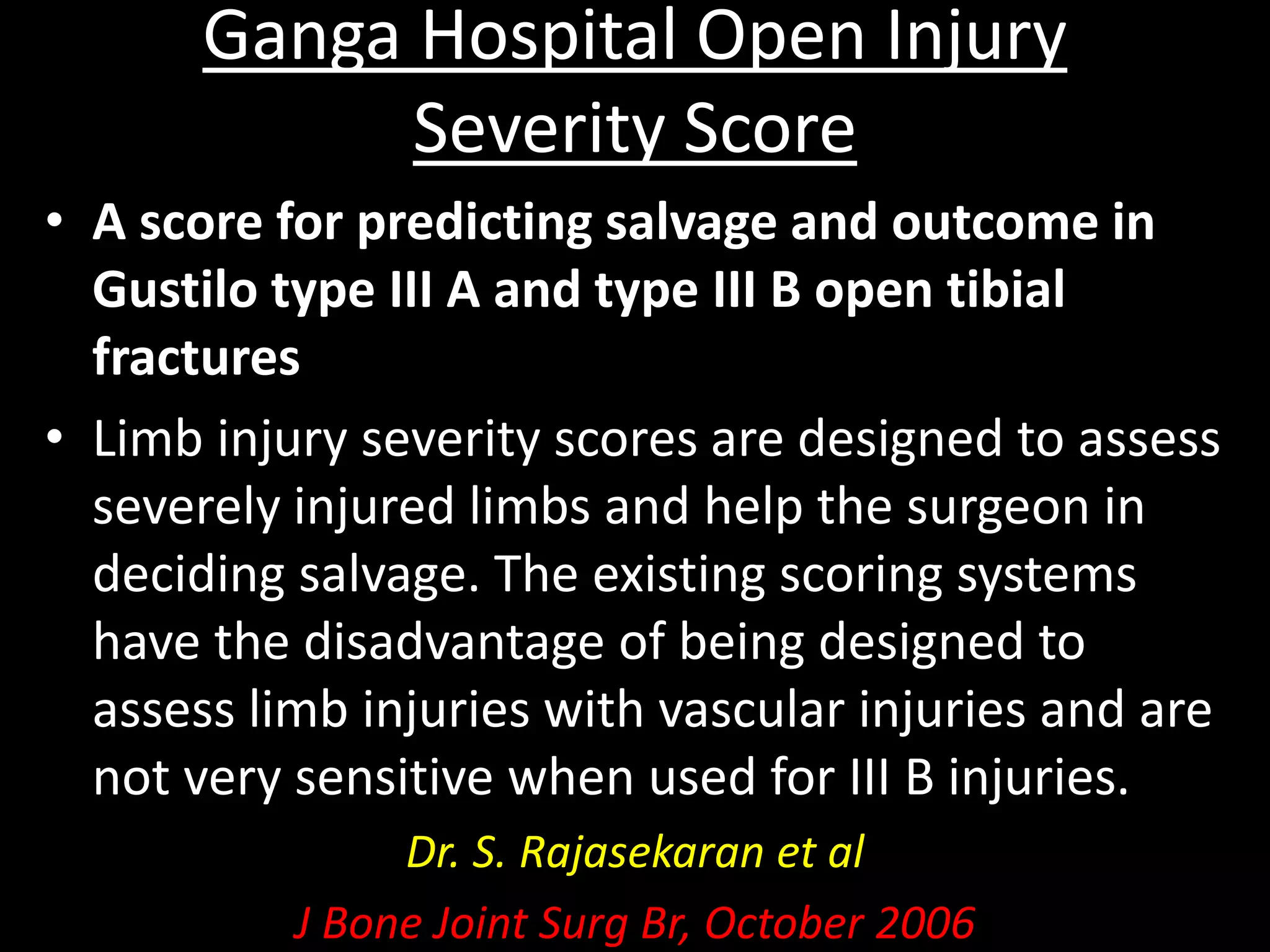 Ganga Hospital Open Injury Severity Score

• A score for predicting salvage and outcome in Gustilo type III A and type III B open tibial fractures

• Limb injury severity scores are designed to assess severely injured limbs and help the surgeon in deciding salvage. The existing scoring systems have the disadvantage of being designed to assess limb injuries with vascular injuries and are not very sensitive when used for III B injuries.

Dr. S. Rajasekaran et al

J Bone Joint Surg Br, October 2006